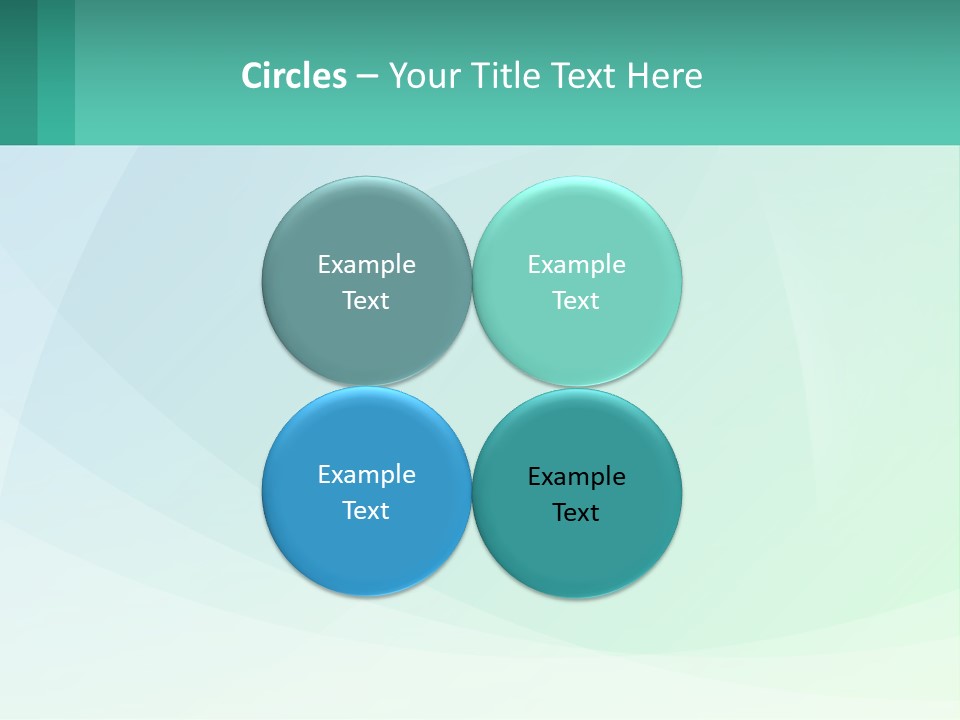 Circles – Your Title Text Here

Example Text

Example Text

Example Text

Example Text